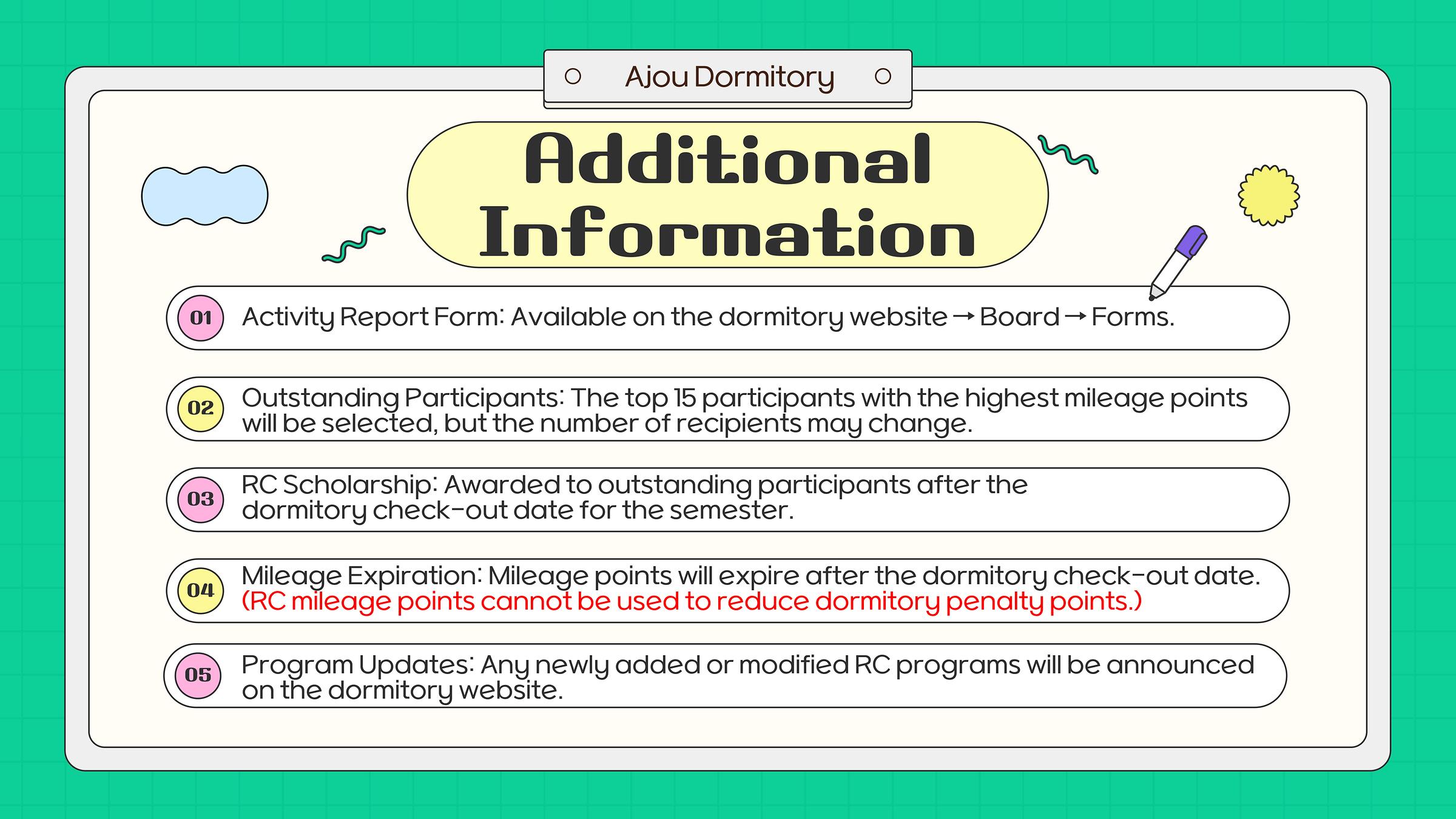 Ajou Dormitory

Additional Information

01 Activity Report Form: Available on the dormitory website → Board → Forms.

02 Outstanding Participants: The top 15 participants with the highest mileage points will be selected, but the number of recipients may change.

03 RC Scholarship: Awarded to outstanding participants after the dormitory check-out date for the semester.

04 Mileage Expiration: Mileage points will expire after the dormitory check-out date. (RC mileage points cannot be used to reduce dormitory penalty points.)

05 Program Updates: Any newly added or modified RC programs will be announced on the dormitory website.